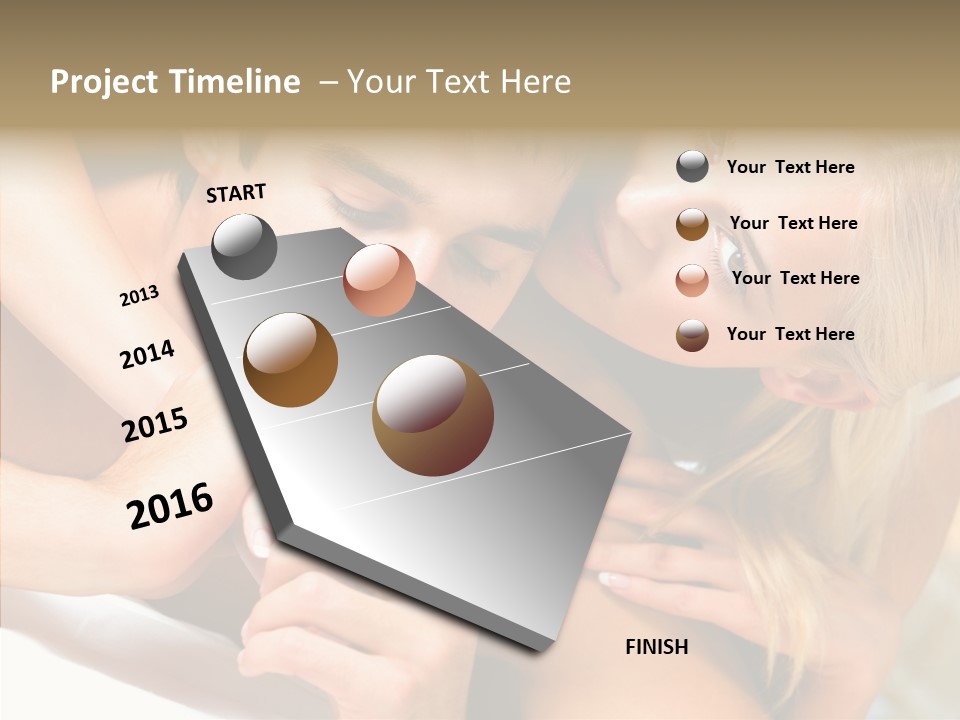 Project Timeline – Your Text Here

START

2013

2014

2015

2016

FINISH

Your Text Here

Your Text Here

Your Text Here

Your Text Here